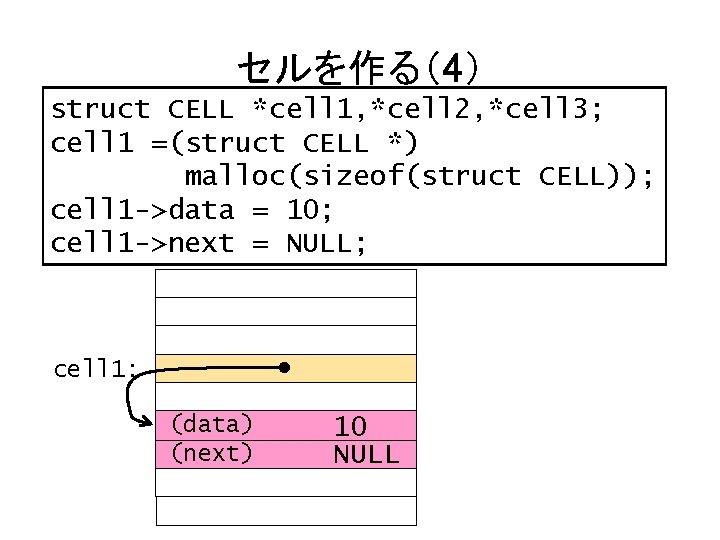 セルを作る(4)

struct CELL *cell1,*cell2,*cell3;
cell1 =(struct CELL *)
        malloc(sizeof(struct CELL));
cell1->data = 10;
cell1->next = NULL;

cell1;

(data) 10
(next) NULL